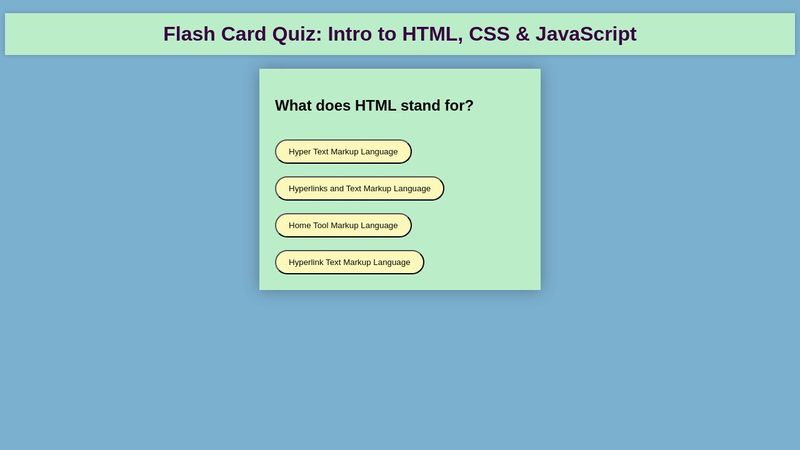 Flash Card Quiz: Intro to HTML, CSS & JavaScript

What does HTML stand for?

Hyper Text Markup Language

Hyperlinks and Text Markup Language

Home Tool Markup Language

Hyperlink Text Markup Language